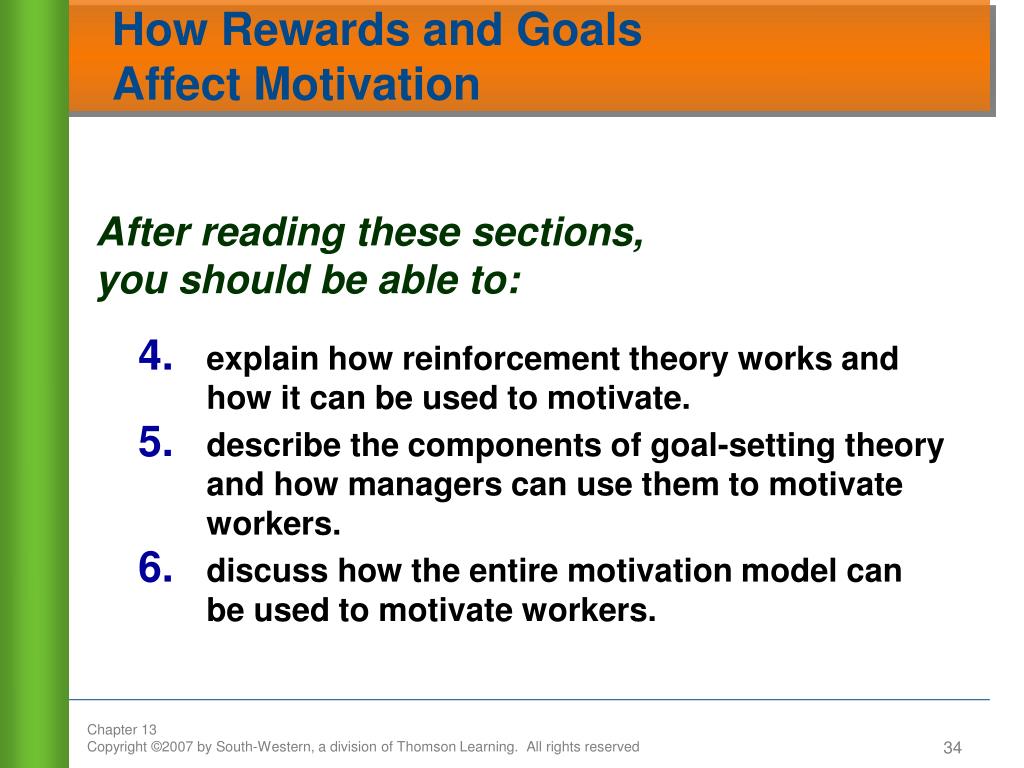 How Rewards and Goals
Affect Motivation

After reading these sections, you should be able to:

4. explain how reinforcement theory works and how it can be used to motivate.
5. describe the components of goal-setting theory and how managers can use them to motivate workers.
6. discuss how the entire motivation model can be used to motivate workers.

Chapter 13
Copyright ©2007 by South-Western, a division of Thomson Learning. All rights reserved

34